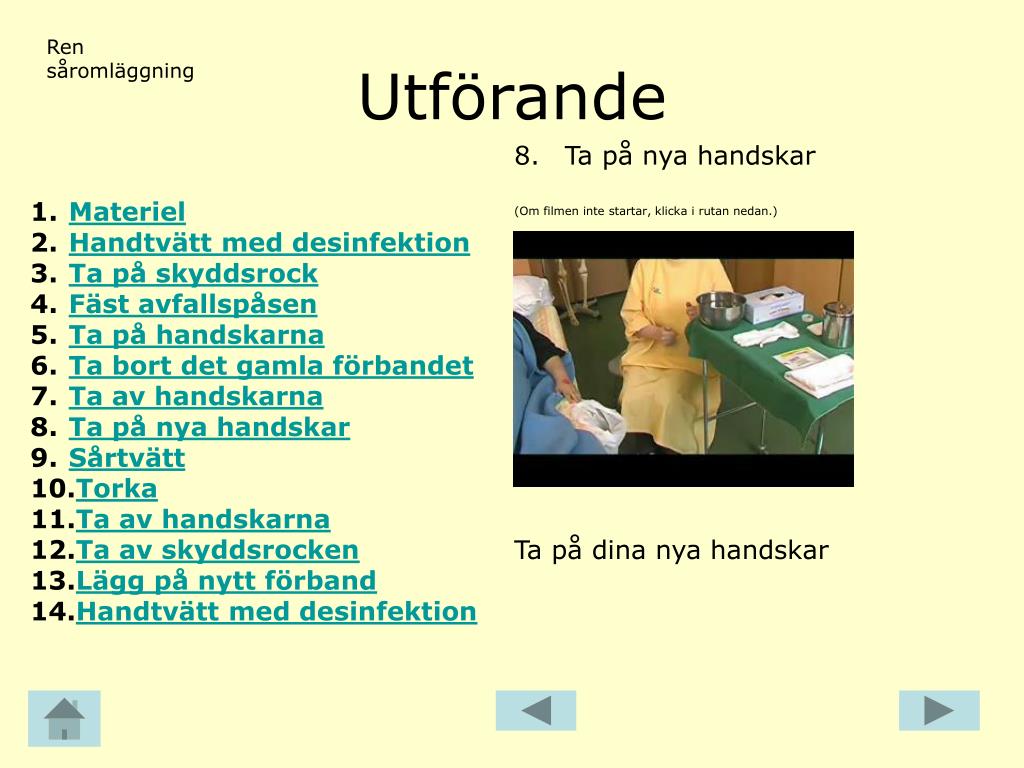 Ren såromläggning

Utförande

1. Materiel
2. Handtvätt med desinfektion
3. Ta på skyddsrock
4. Fäst avfallspåsen
5. Ta på handskarna
6. Ta bort det gamla förbandet
7. Ta av handskarna
8. Ta på nya handskar
9. Sårtvätt
10. Torka
11. Ta av handskarna
12. Ta av skyddsrocken
13. Lägg på nytt förband
14. Handtvätt med desinfektion

8. Ta på nya handskar

(Om filmen inte startar, klicka i rutan nedan.)

Ta på dina nya handskar